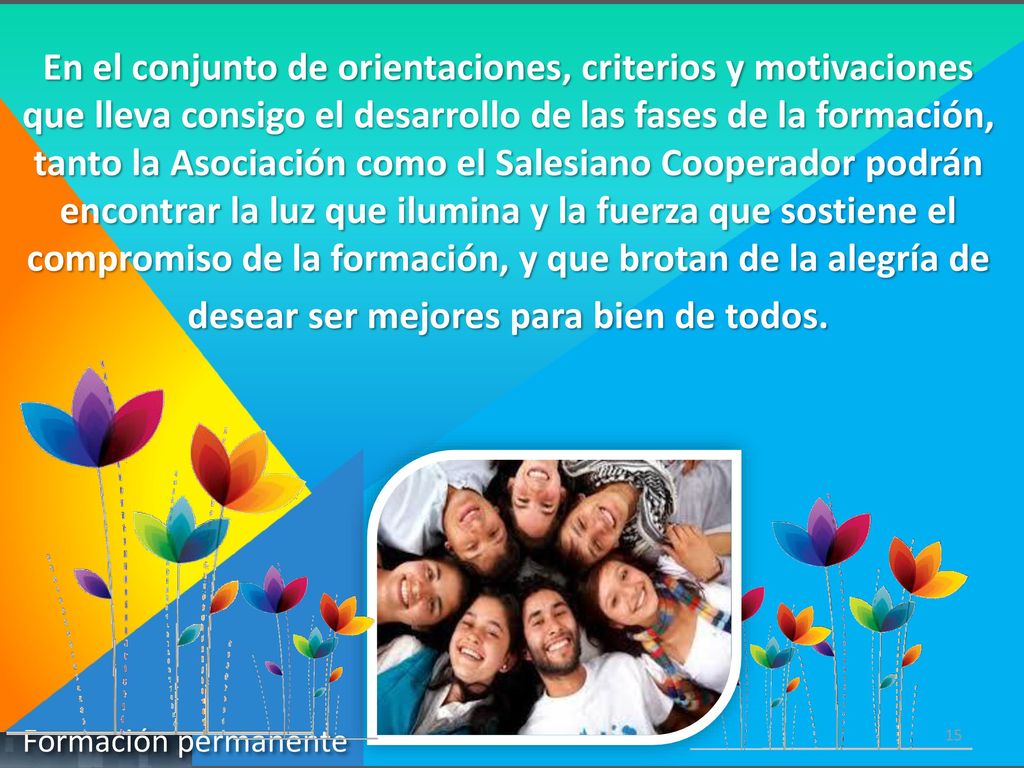 En el conjunto de orientaciones, criterios y motivaciones que lleva consigo el desarrollo de las fases de la formación, tanto la Asociación como el Salesiano Cooperador podrán encontrar la luz que ilumina y la fuerza que sostiene el compromiso de la formación, y que brotan de la alegría de desear ser mejores para bien de todos.

Formación permanente

15